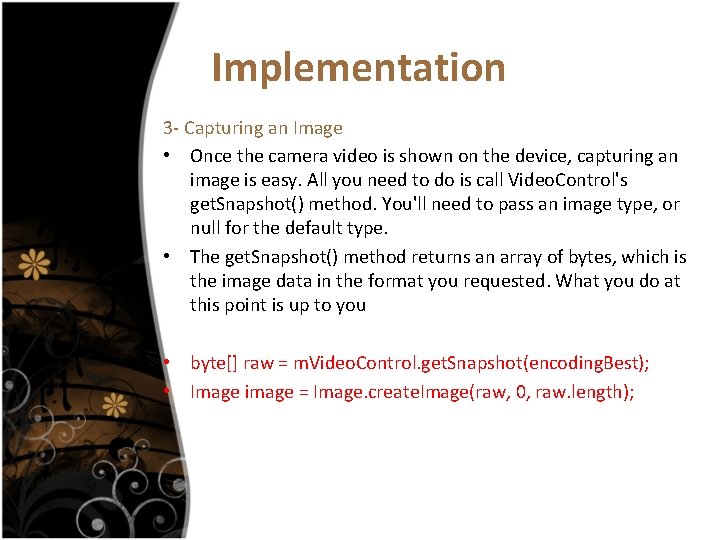 Implementation

3- Capturing an Image

• Once the camera video is shown on the device, capturing an image is easy. All you need to do is call VideoControl's getSnapshot() method. You'll need to pass an image type, or null for the default type.

• The getSnapshot() method returns an array of bytes, which is the image data in the format you requested. What you do at this point is up to you

• byte[] raw = mVideoControl.getSnapshot(encodingBest);

• Image image = Image.createImage(raw, 0, raw.length);